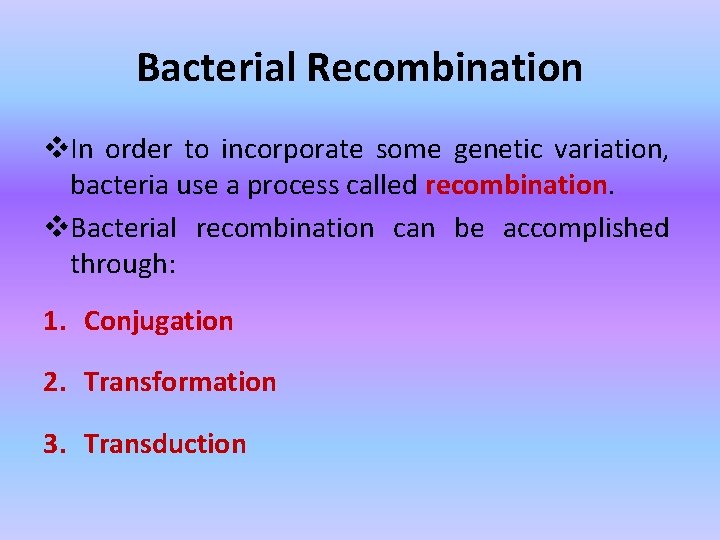 Bacterial Recombination

❖In order to incorporate some genetic variation, bacteria use a process called recombination.

❖Bacterial recombination can be accomplished through:

1. Conjugation

2. Transformation

3. Transduction